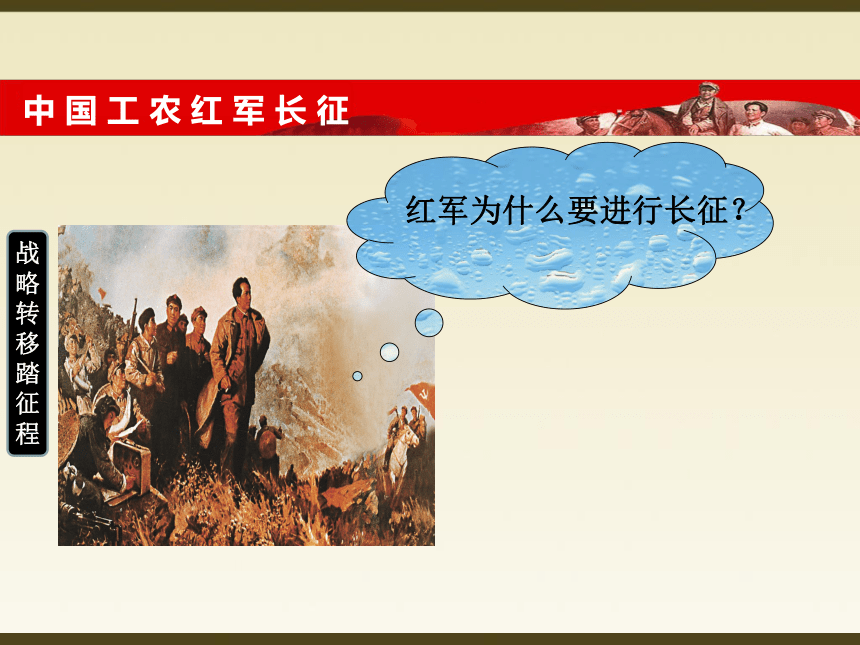 中国工农红军长征

战略转移踏征程

红军为什么要进行长征？